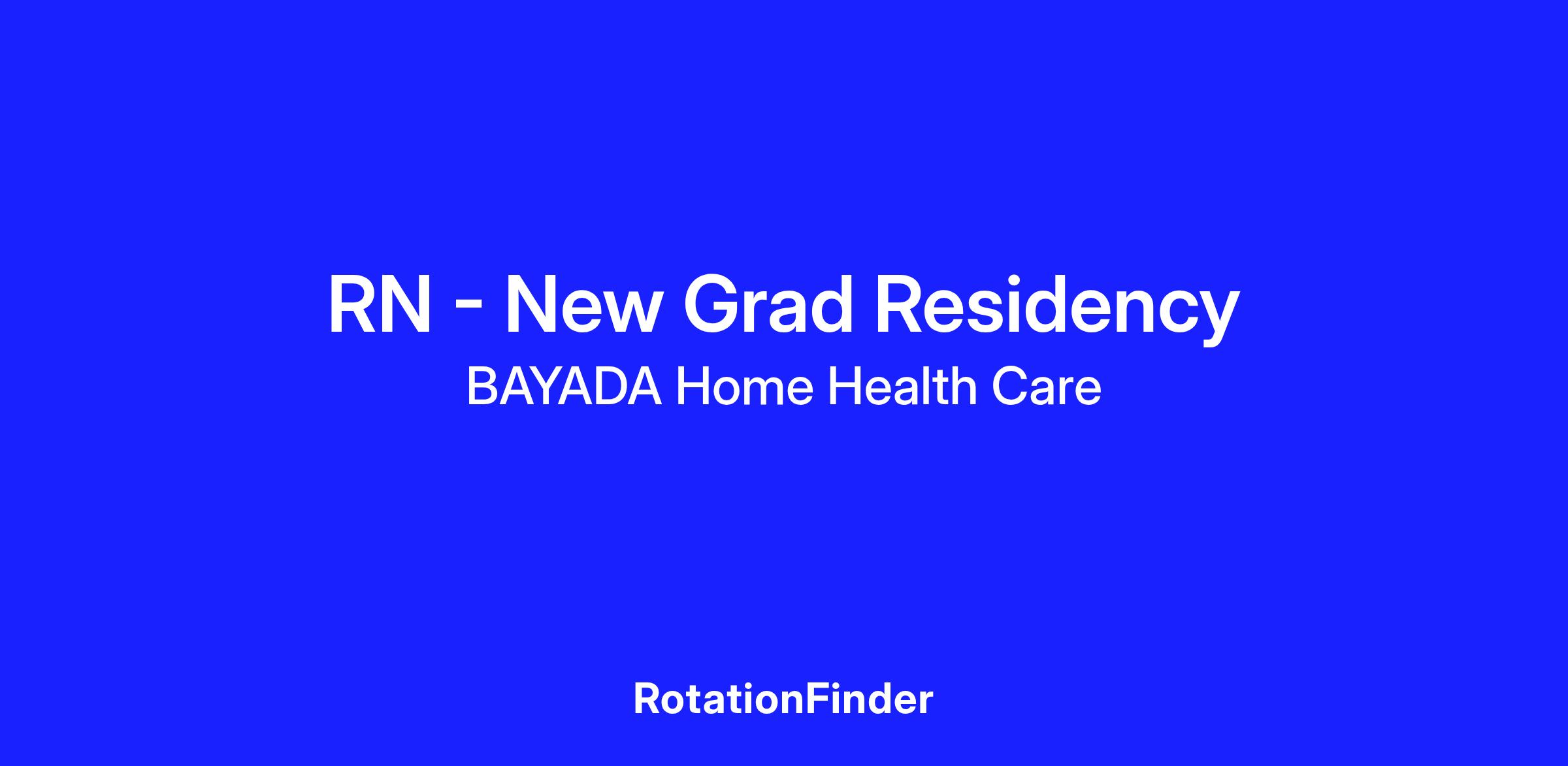 RN - New Grad Residency
BAYADA Home Health Care

RotationFinder